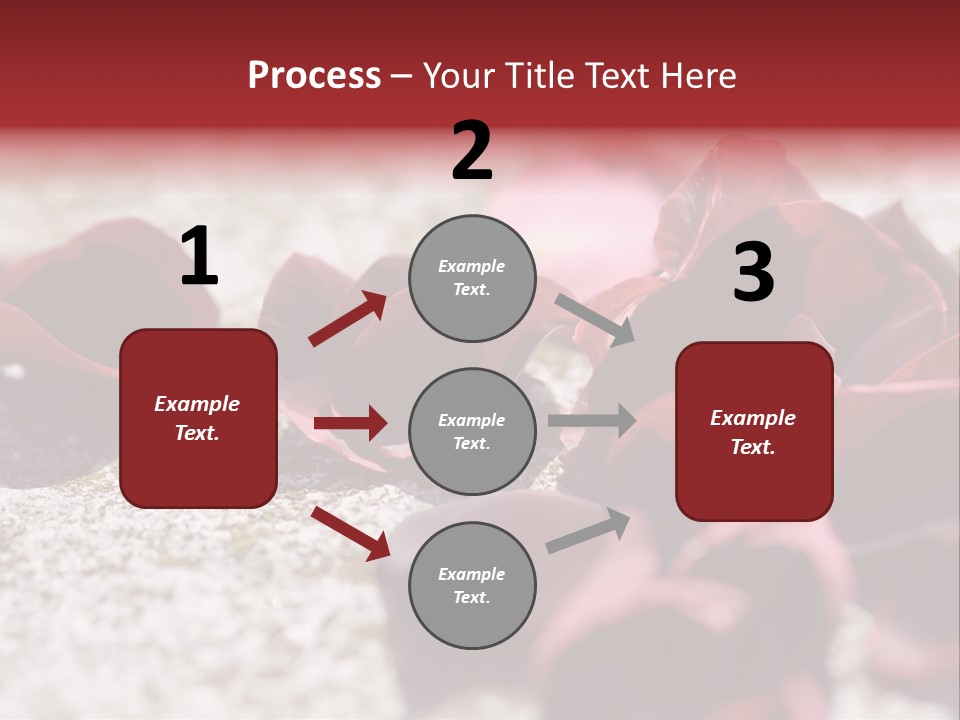 Process – Your Title Text Here

1

Example Text.

2

Example Text.

Example Text.

Example Text.

3

Example Text.